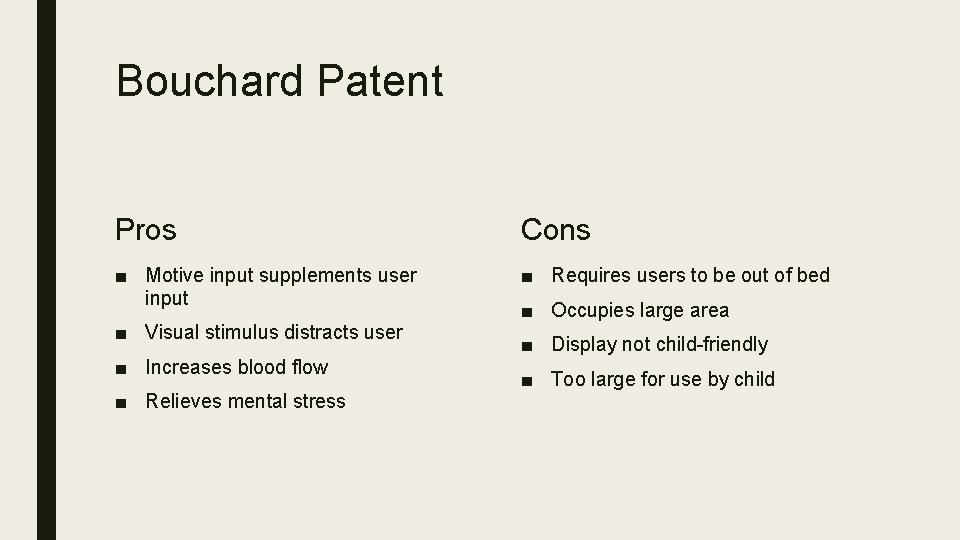 Bouchard Patent

Pros

■ Motive input supplements user input
■ Visual stimulus distracts user
■ Increases blood flow
■ Relieves mental stress

Cons

■ Requires users to be out of bed
■ Occupies large area
■ Display not child-friendly
■ Too large for use by child